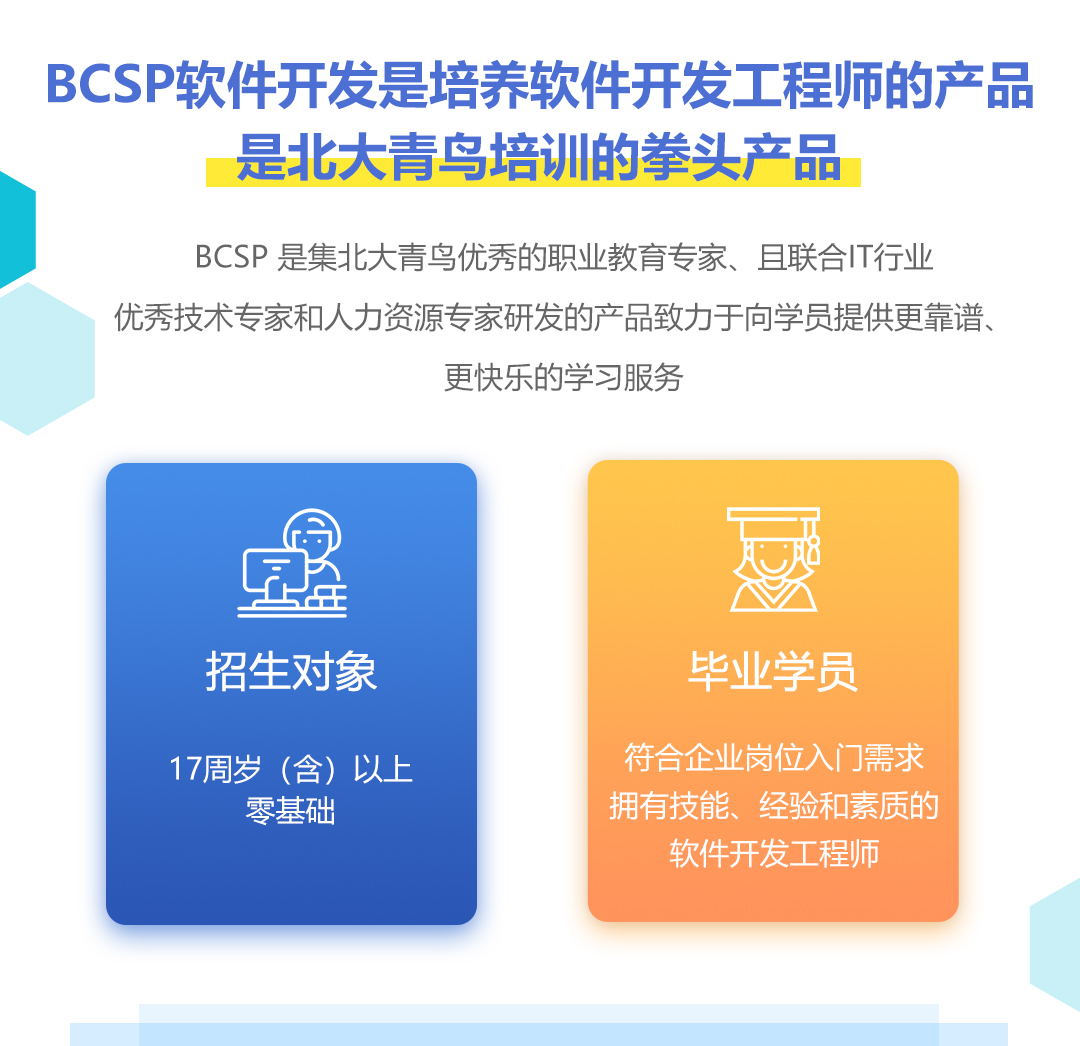 BCSP软件开发是培养软件开发工程师的产品
是北大青鸟培训的拳头产品

BCSP 是集北大青鸟优秀的职业教育专家、且联合IT行业优秀技术专家和人力资源专家研发的产品致力于向学员提供更靠谱、更快乐的学习服务

招生对象

17周岁（含）以上
零基础

毕业学员

符合企业岗位入门需求
拥有技能、经验和素质的
软件开发工程师